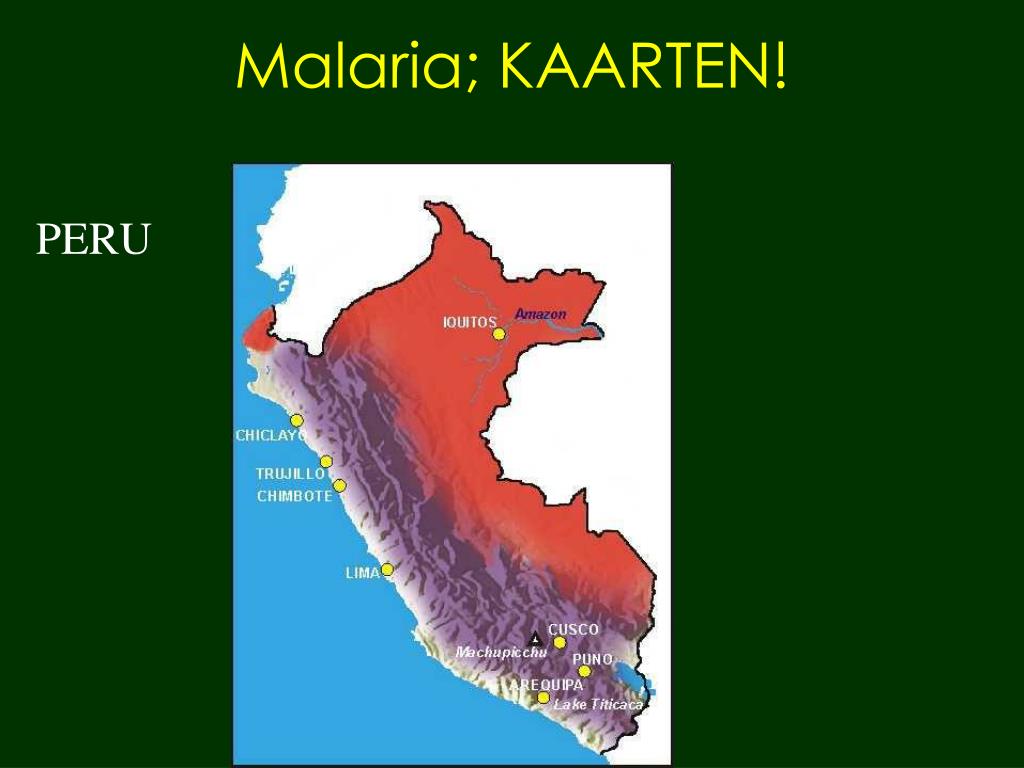 Malaria; KAARTEN!

PERU

IQUITOS
Amazon
CHICLAYO
TRUJILLO
CHIMBOTE
LIMA
CUSCO
Machupicchu
PUNO
AREQUIPA
Lake Titicaca